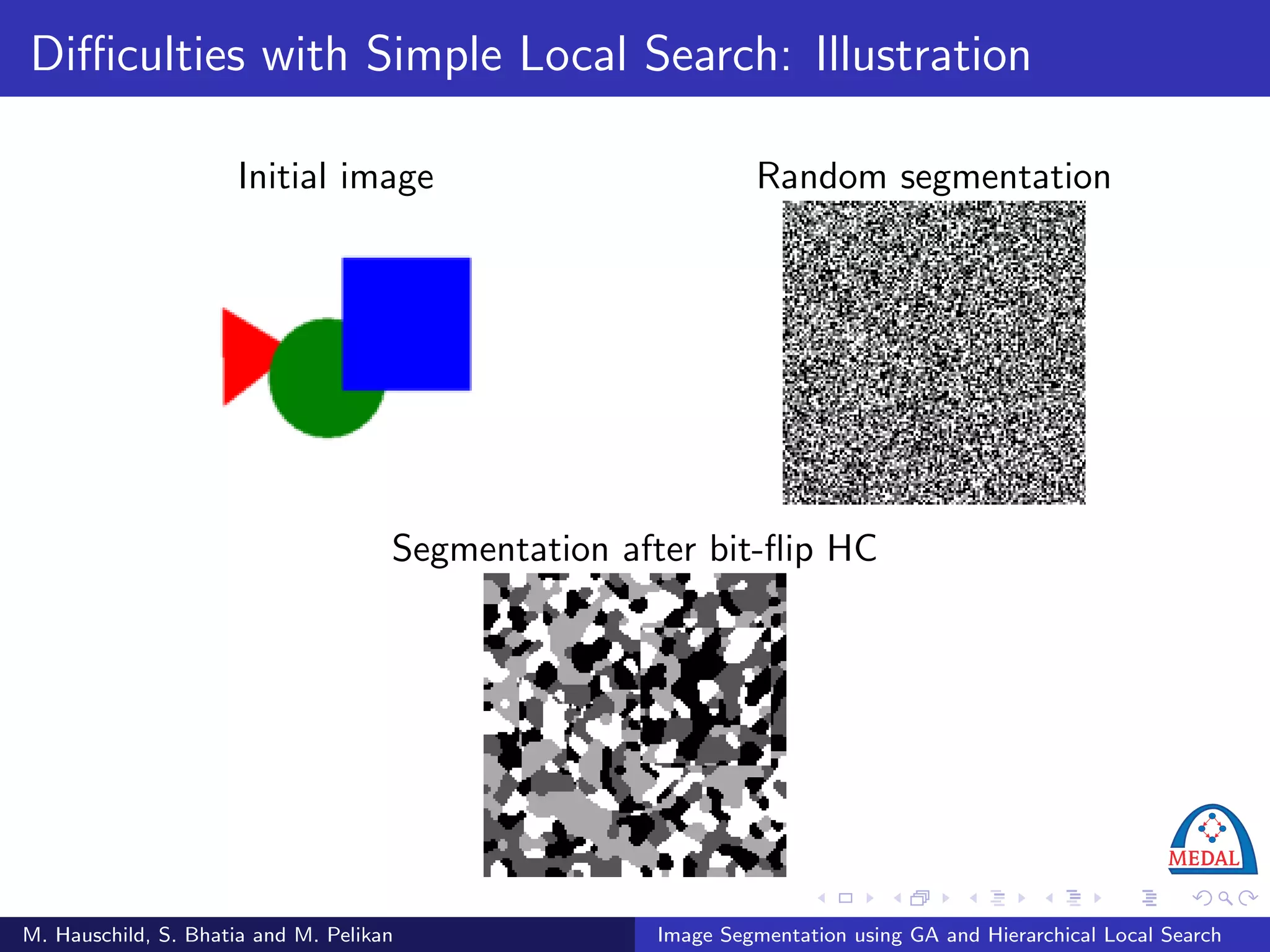 Difficulties with Simple Local Search: Illustration

Initial image

Random segmentation

Segmentation after bit-flip HC

MEDAL

M. Hauschild, S. Bhatia and M. Pelikan

Image Segmentation using GA and Hierarchical Local Search